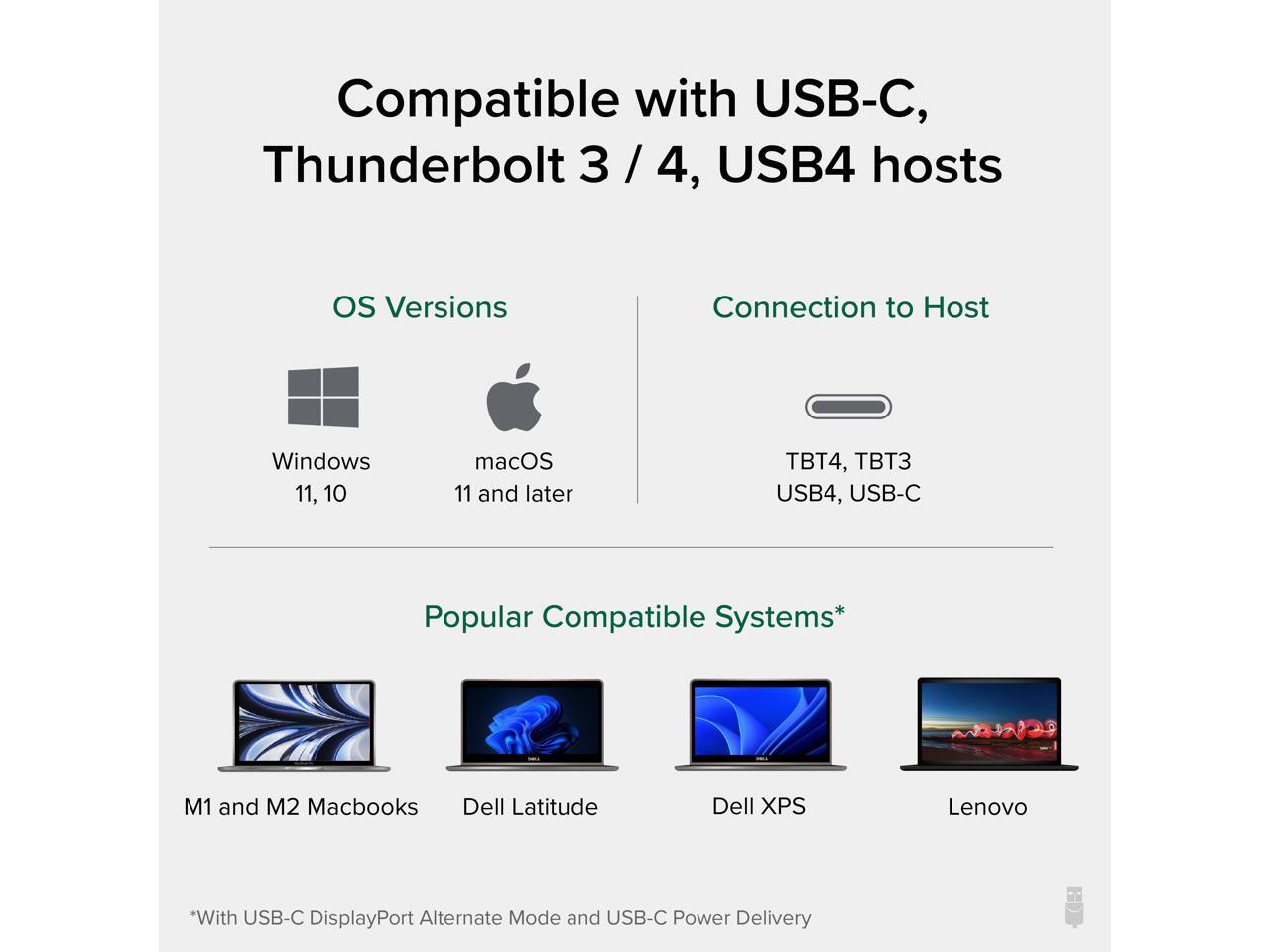 Compatible with USB-C, Thunderbolt 3 / 4, USB4 hosts

OS Versions

Windows
11, 10

macOS
11 and later

Connection to Host

TBT4, TBT3
USB4, USB-C

Popular Compatible Systems*

M1 and M2 Macbooks

Dell Latitude

Dell XPS

Lenovo

*With USB-C DisplayPort Alternate Mode and USB-C Power Delivery